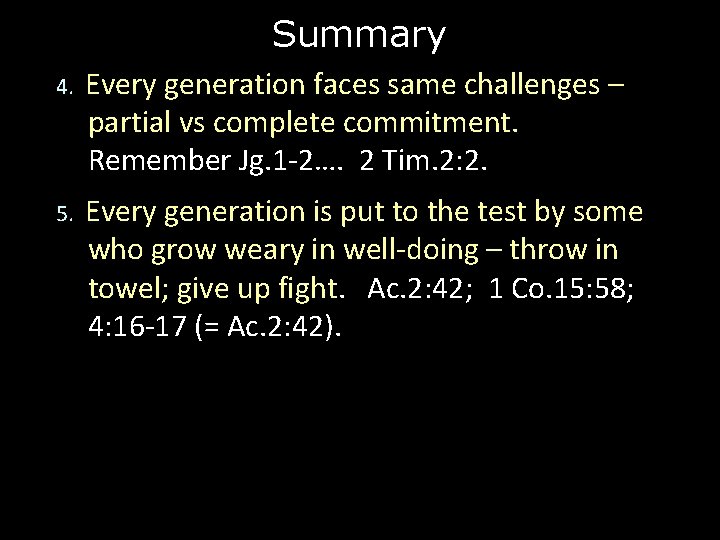 Summary

4. Every generation faces same challenges – partial vs complete commitment. Remember Jg.1-2…. 2 Tim.2:2.

5. Every generation is put to the test by some who grow weary in well-doing – throw in towel; give up fight. Ac.2:42; 1 Co.15:58; 4:16-17 (= Ac.2:42).